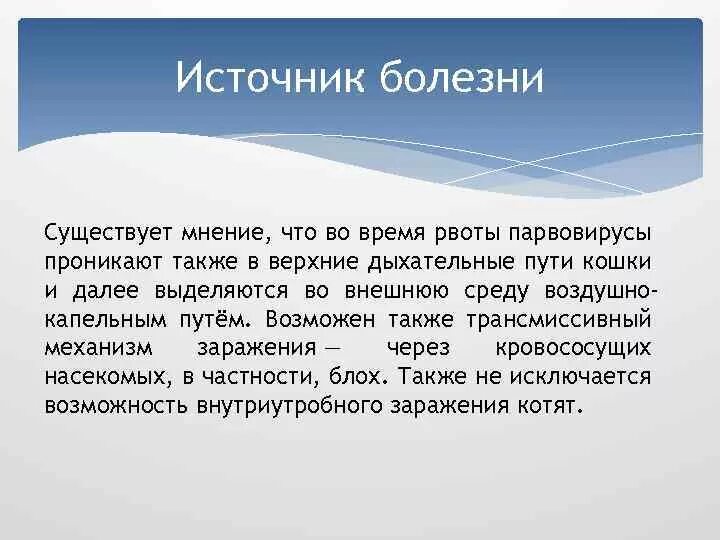 Источник болезни

Существует мнение, что во время рвоты парвовирусы проникают также в верхние дыхательные пути кошки и далее выделяются во внешнюю среду воздушно-капельным путём. Возможен также трансмиссивный механизм заражения — через кровососущих насекомых, в частности, блох. Также не исключается возможность внутриутробного заражения котят.